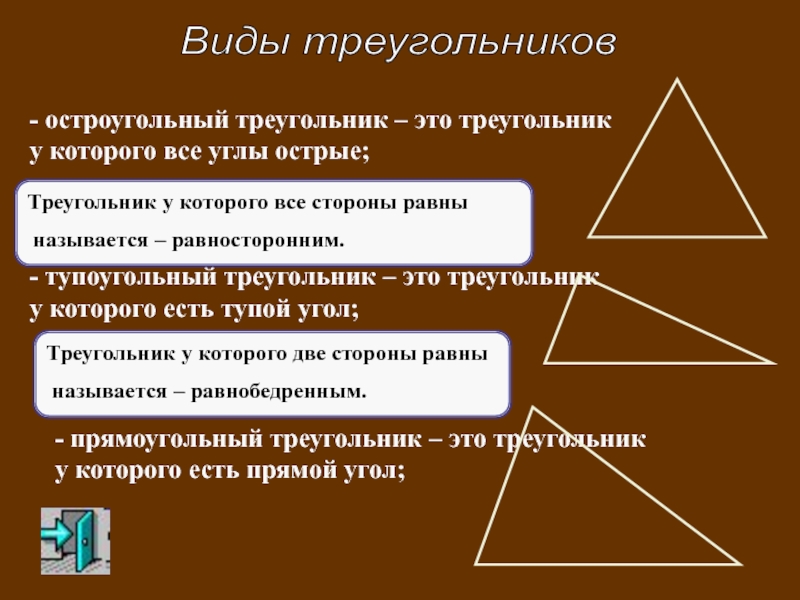 Виды треугольников

- остроугольный треугольник – это треугольник у которого все углы острые;

Треугольник у которого все стороны равны называется – равносторонним.

- тупоугольный треугольник – это треугольник у которого есть тупой угол;

Треугольник у которого две стороны равны называется – равнобедренным.

- прямоугольный треугольник – это треугольник у которого есть прямой угол;